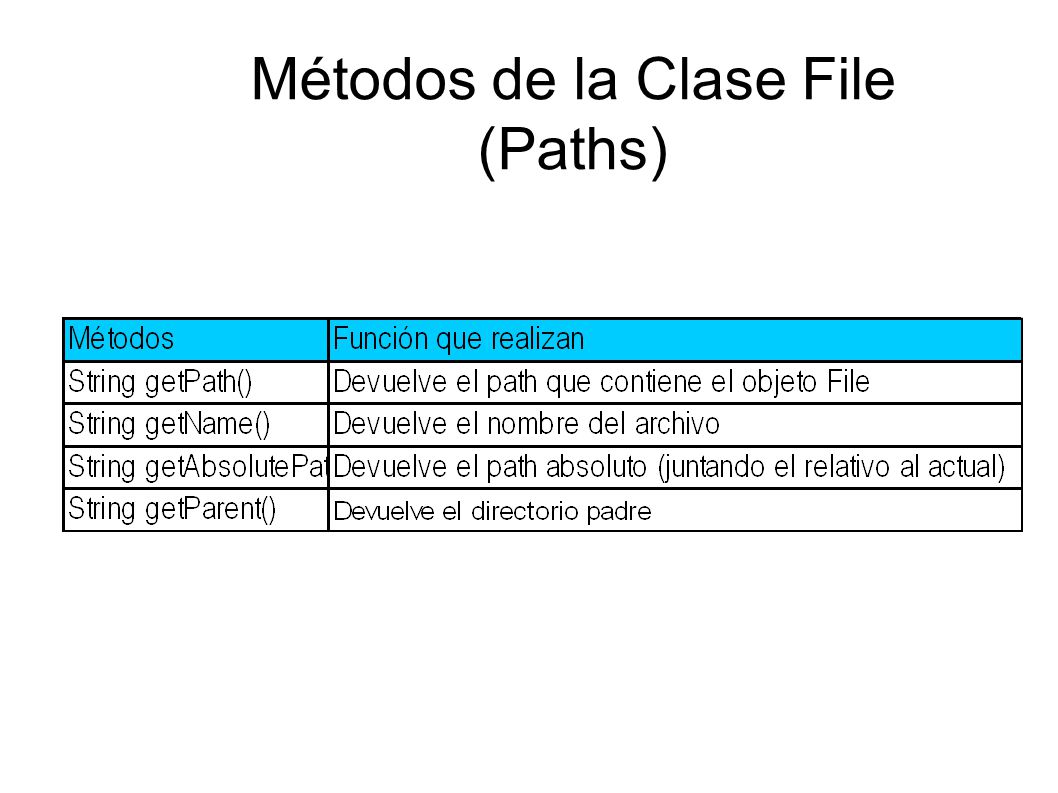 Métodos de la Clase File (Paths)

| Métodos | Función que realizan |
|---|---|
| String getPath() | Devuelve el path que contiene el objeto File |
| String getName() | Devuelve el nombre del archivo |
| String getAbsolutePat | Devuelve el path absoluto (juntando el relativo al actual) |
| String getParent() | Devuelve el directorio padre |